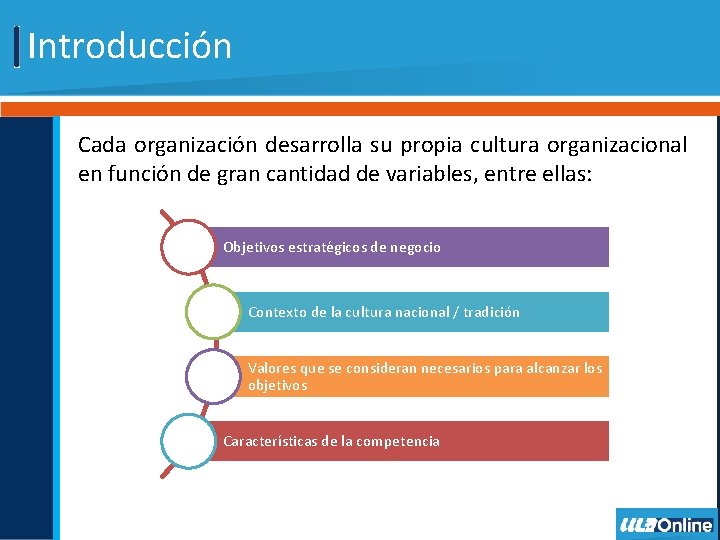 Introducción

Cada organización desarrolla su propia cultura organizacional en función de gran cantidad de variables, entre ellas:

Objetivos estratégicos de negocio

Contexto de la cultura nacional / tradición

Valores que se consideran necesarios para alcanzar los objetivos

Características de la competencia

ULA Online